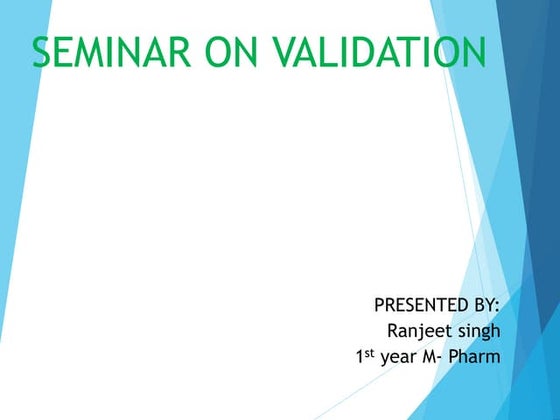 SEMINAR ON VALIDATION

PRESENTED BY:
Ranjeet singh
1st year M- Pharm